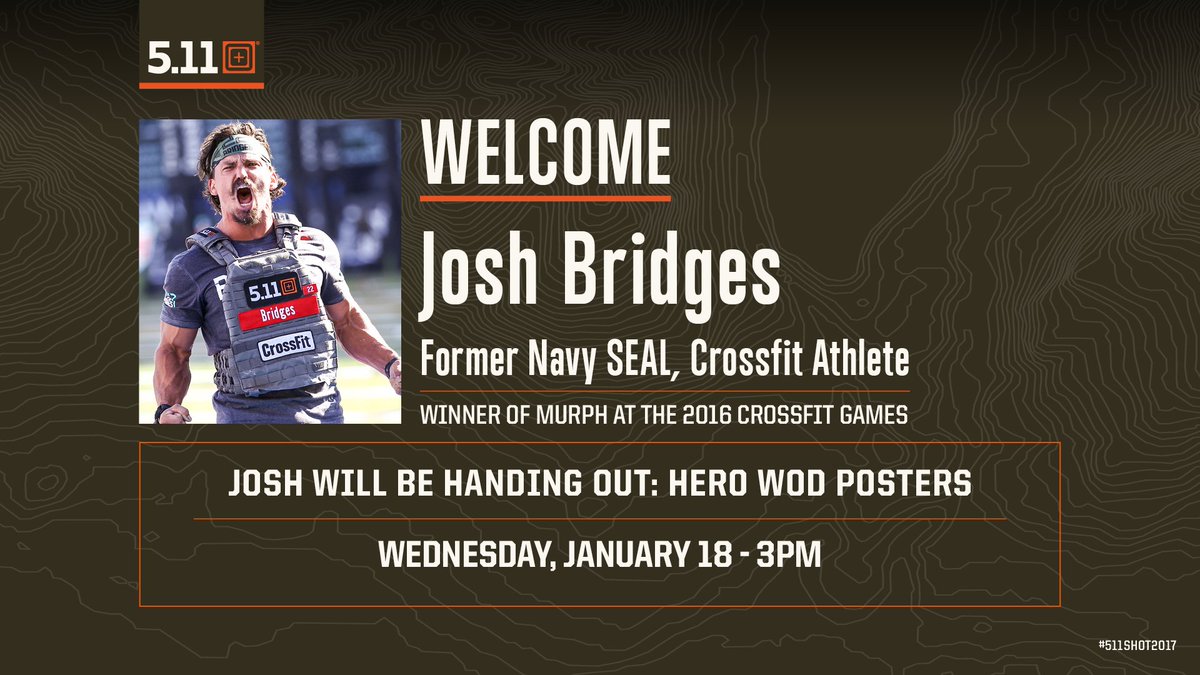 5.11

5.11
Bridges
CrossFit

WELCOME

Josh Bridges

Former Navy SEAL, Crossfit Athlete

WINNER OF MURPH AT THE 2016 CROSSFIT GAMES

JOSH WILL BE HANDING OUT: HERO WOD POSTERS

WEDNESDAY, JANUARY 18 - 3PM

#511SHOT2017